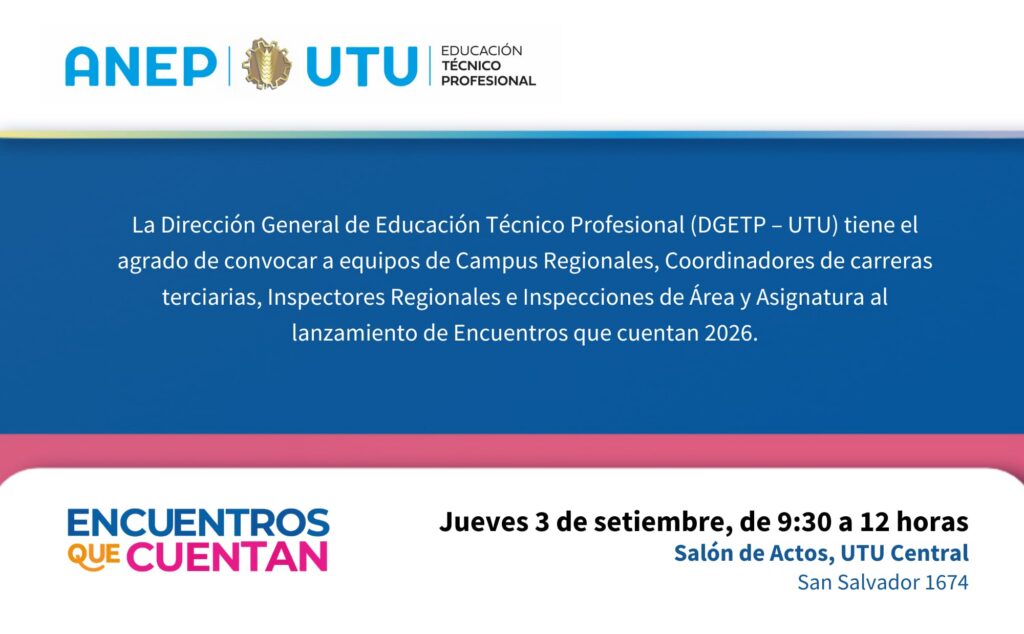 ANEP | UTU | EDUCACIÓN TÉCNICO PROFESIONAL

La Dirección General de Educación Técnico Profesional (DGETP – UTU) tiene el agrado de convocar a equipos de Campus Regionales, Coordinadores de carreras terciarias, Inspectores Regionales e Inspecciones de Área y Asignatura al lanzamiento de Encuentros que cuentan 2026.

ENCUENTROS QUE CUENTAN

Jueves 3 de setiembre, de 9:30 a 12 horas
Salón de Actos, UTU Central
San Salvador 1674